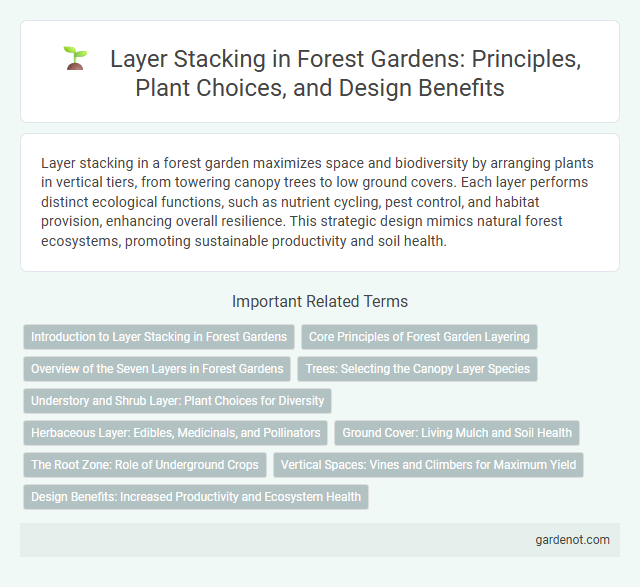 Layer Stacking in Forest Gardens: Principles, Plant Choices, and Design Benefits

Layer stacking in a forest garden maximizes space and biodiversity by arranging plants in vertical tiers, from towering canopy trees to low ground covers. Each layer performs distinct ecological functions, such as nutrient cycling, pest control, and habitat provision, enhancing overall resilience. This strategic design mimics natural forest ecosystems, promoting sustainable productivity and soil health.

Important Related Terms

Introduction to Layer Stacking in Forest Gardens

Core Principles of Forest Garden Layering

Overview of the Seven Layers in Forest Gardens

Trees: Selecting the Canopy Layer Species

Understory and Shrub Layer: Plant Choices for Diversity

Herbaceous Layer: Edibles, Medicinals, and Pollinators

Ground Cover: Living Mulch and Soil Health

The Root Zone: Role of Underground Crops

Vertical Spaces: Vines and Climbers for Maximum Yield

Design Benefits: Increased Productivity and Ecosystem Health

gardenot.com